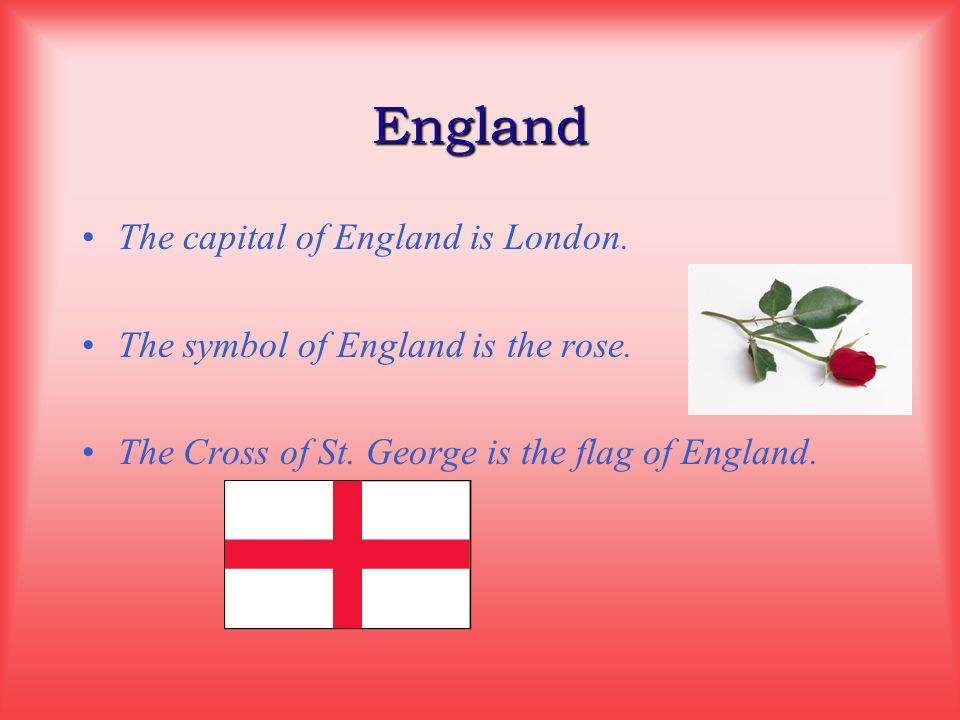 England

• The capital of England is London.

• The symbol of England is the rose.

• The Cross of St. George is the flag of England.